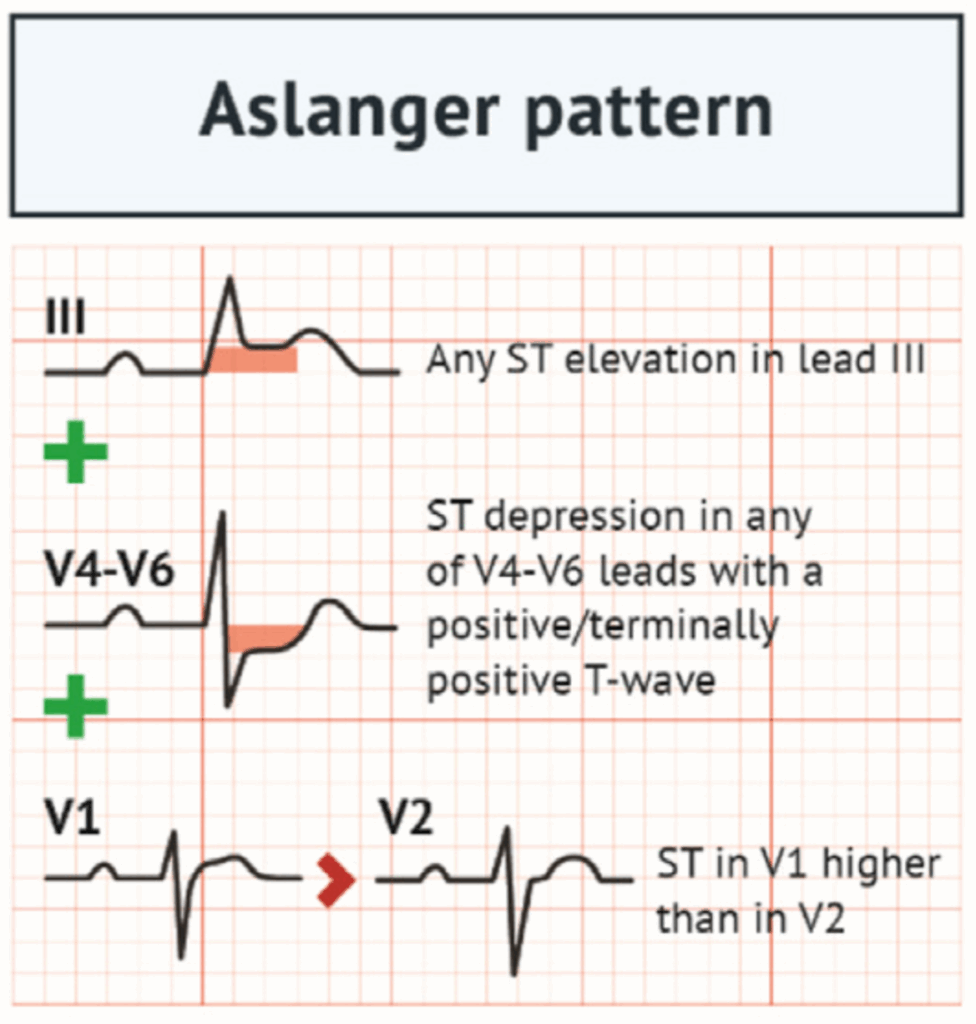 Aslanger pattern

III

Any ST elevation in lead III

+

V4-V6

ST depression in any of V4-V6 leads with a positive/terminally positive T-wave

+

V1

>

V2

ST in V1 higher than in V2